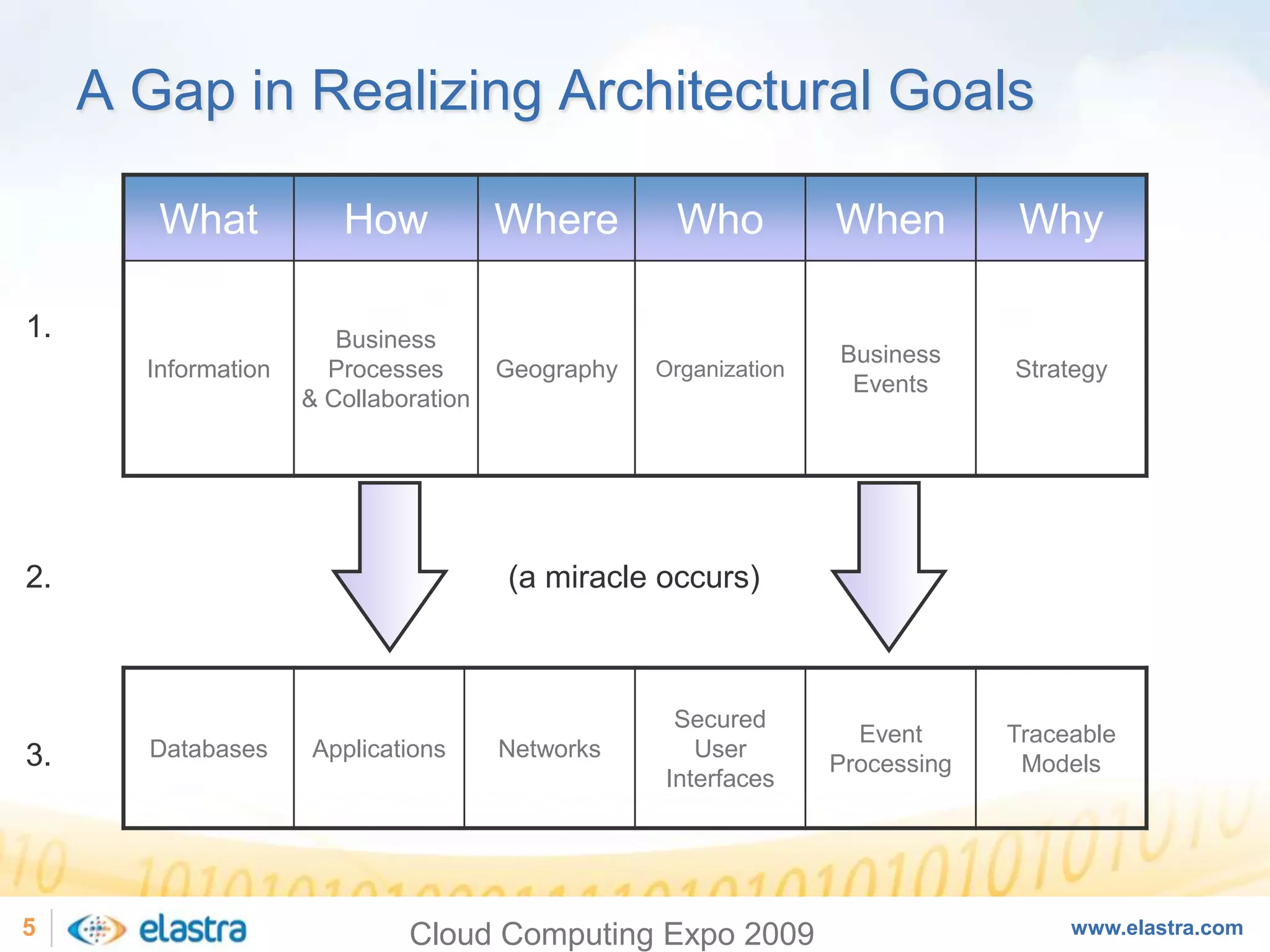 A Gap in Realizing Architectural Goals

1.

| What | How | Where | Who | When | Why |
|---|---|---|---|---|---|
| Information | Business Processes & Collaboration | Geography | Organization | Business Events | Strategy |

2. (a miracle occurs)

3.

| Databases | Applications | Networks | Secured User Interfaces | Event Processing | Traceable Models |
|---|---|---|---|---|---|

5 elastra Cloud Computing Expo 2009 www.elastra.com